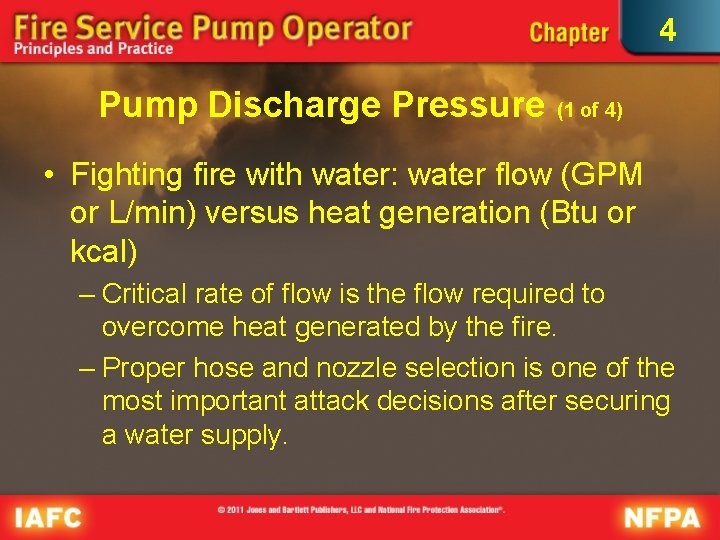 Fire Service Pump Operator
Principles and Practice

Chapter 4

Pump Discharge Pressure (1 of 4)

• Fighting fire with water: water flow (GPM or L/min) versus heat generation (Btu or kcal)
– Critical rate of flow is the flow required to overcome heat generated by the fire.
– Proper hose and nozzle selection is one of the most important attack decisions after securing a water supply.

IAFC

© 2011 Jones and Bartlett Publishers, LLC and National Fire Protection Association®.

NFPA